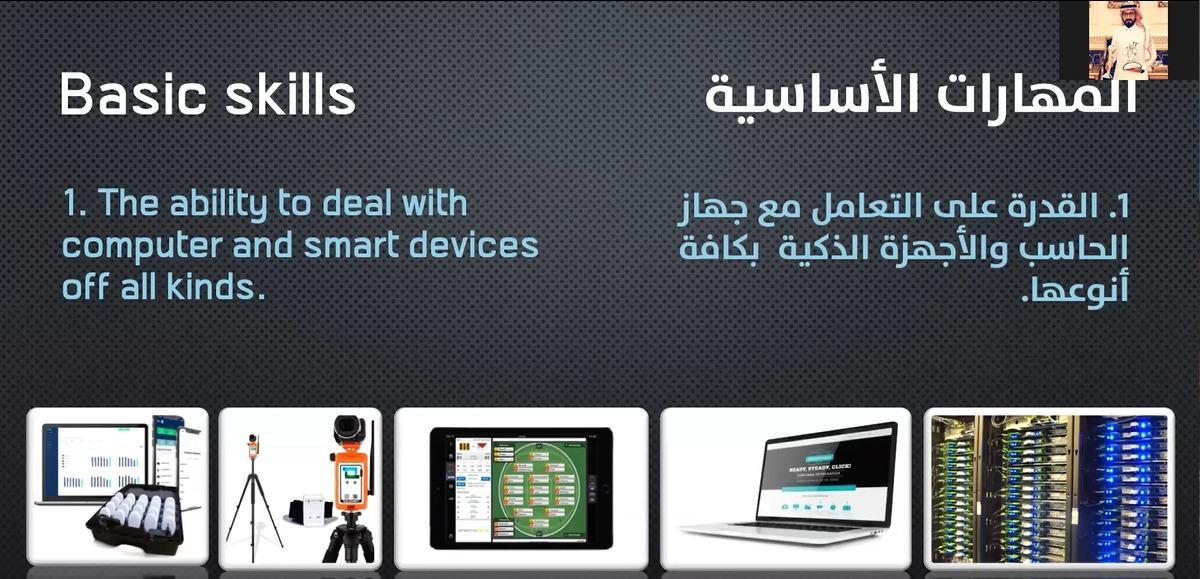 Basic skills

المهارات الأساسية

1. The ability to deal with computer and smart devices off all kinds.

1. القدرة على التعامل مع جهاز الحاسب والأجهزة الذكية بكافة أنوعها.

READY, STEADY, CLICK!